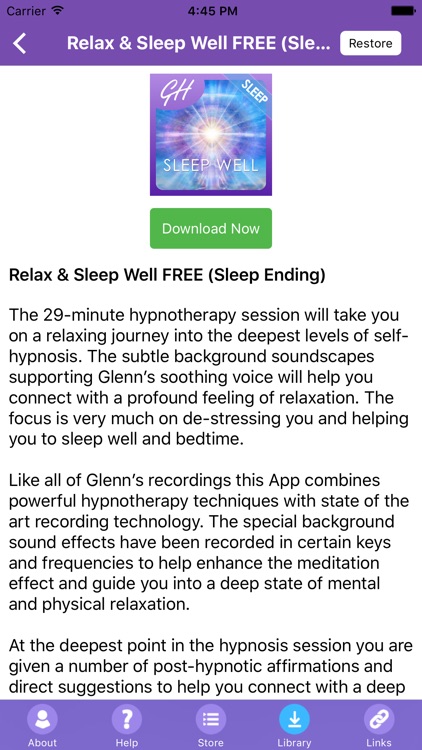 Carrier 4:45 PM

Relax & Sleep Well FREE (Sle... Restore

GH SLEEP SLEEP WELL

Download Now

Relax & Sleep Well FREE (Sleep Ending)

The 29-minute hypnotherapy session will take you on a relaxing journey into the deepest levels of self-hypnosis. The subtle background soundscapes supporting Glenn's soothing voice will help you connect with a profound feeling of relaxation. The focus is very much on de-stressing you and helping you to sleep well and bedtime.

Like all of Glenn's recordings this App combines powerful hypnotherapy techniques with state of the art recording technology. The special background sound effects have been recorded in certain keys and frequencies to help enhance the meditation effect and guide you into a deep state of mental and physical relaxation.

At the deepest point in the hypnosis session you are given a number of post-hypnotic affirmations and direct suggestions to help you connect with a deep

About Help Store Library Links